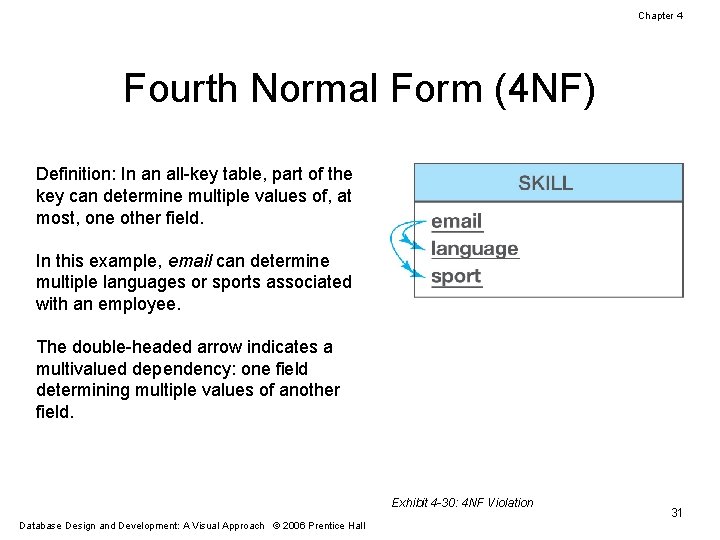 Chapter 4

Fourth Normal Form (4NF)

Definition: In an all-key table, part of the key can determine multiple values of, at most, one other field.

In this example, email can determine multiple languages or sports associated with an employee.

The double-headed arrow indicates a multivalued dependency: one field determining multiple values of another field.

SKILL

email
language
sport

Exhibit 4-30: 4NF Violation

31

Database Design and Development: A Visual Approach © 2006 Prentice Hall